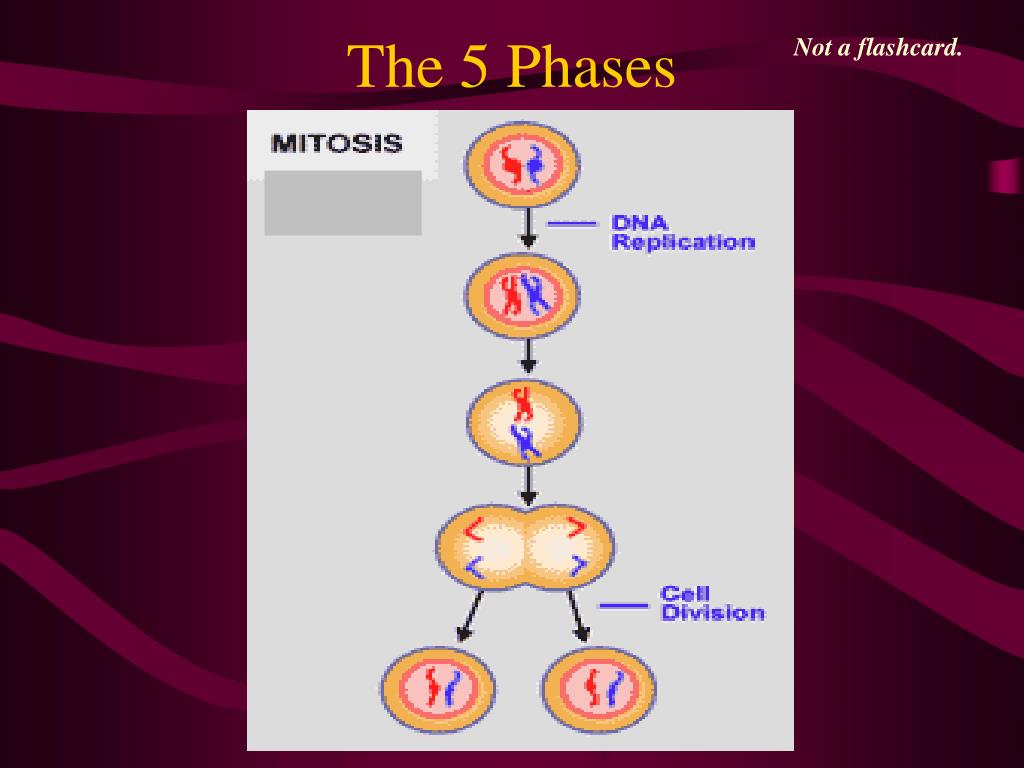 The 5 Phases

Not a flashcard.

MITOSIS

DNA Replication

Cell Division